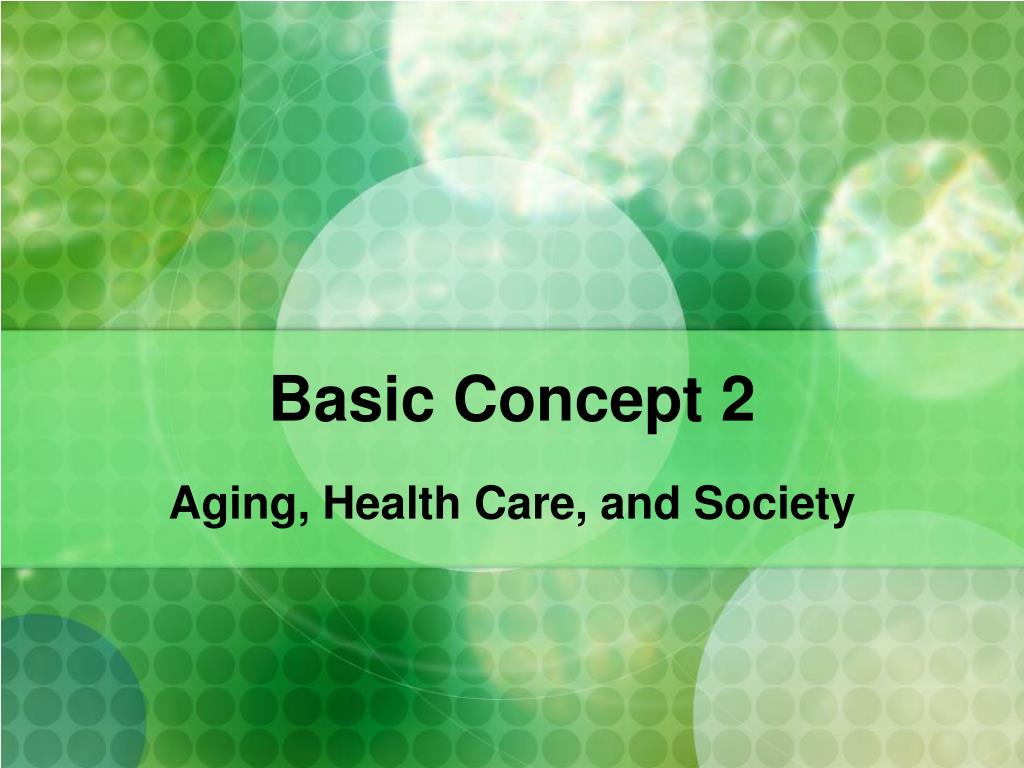 Basic Concept 2

Aging, Health Care, and Society